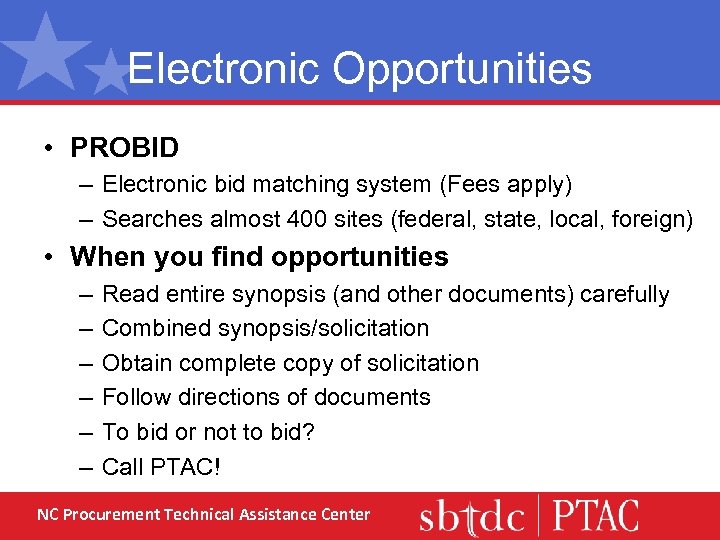 Electronic Opportunities

• PROBID
– Electronic bid matching system (Fees apply)
– Searches almost 400 sites (federal, state, local, foreign)

• When you find opportunities
– Read entire synopsis (and other documents) carefully
– Combined synopsis/solicitation
– Obtain complete copy of solicitation
– Follow directions of documents
– To bid or not to bid?
– Call PTAC!

NC Procurement Technical Assistance Center

sbtdc | PTAC